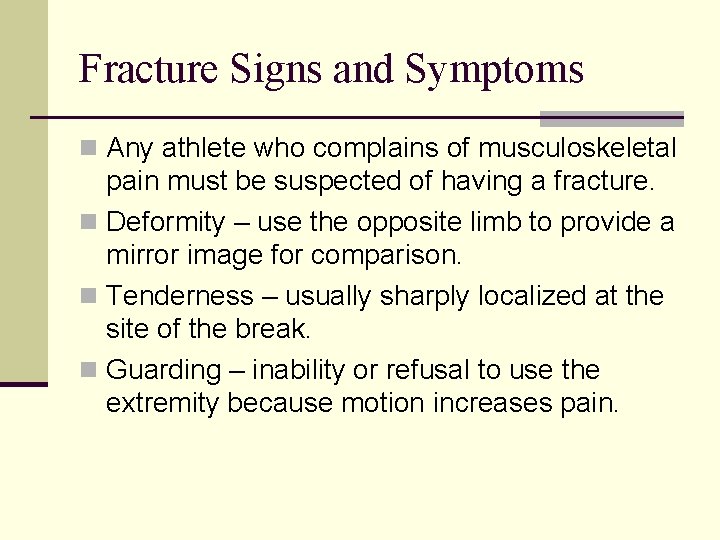 Fracture Signs and Symptoms

Any athlete who complains of musculoskeletal pain must be suspected of having a fracture.

Deformity – use the opposite limb to provide a mirror image for comparison.

Tenderness – usually sharply localized at the site of the break.

Guarding – inability or refusal to use the extremity because motion increases pain.